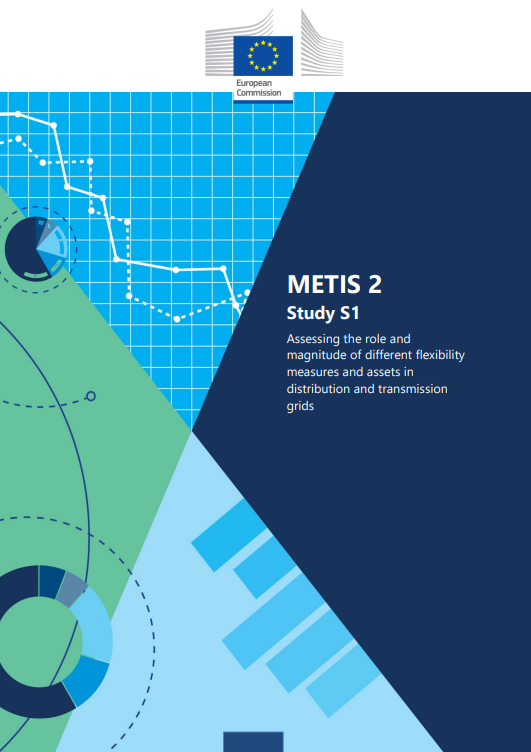 European Commission

METIS 2

Study S1

Assessing the role and magnitude of different flexibility measures and assets in distribution and transmission grids